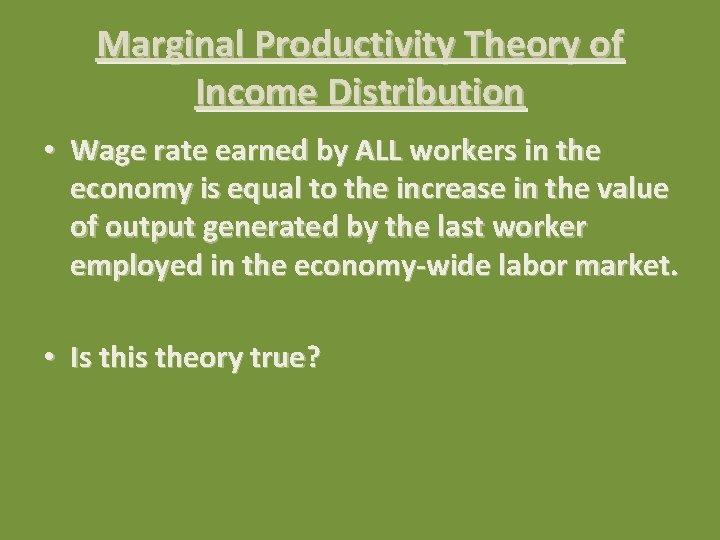 Marginal Productivity Theory of Income Distribution

• Wage rate earned by ALL workers in the economy is equal to the increase in the value of output generated by the last worker employed in the economy-wide labor market.

• Is this theory true?